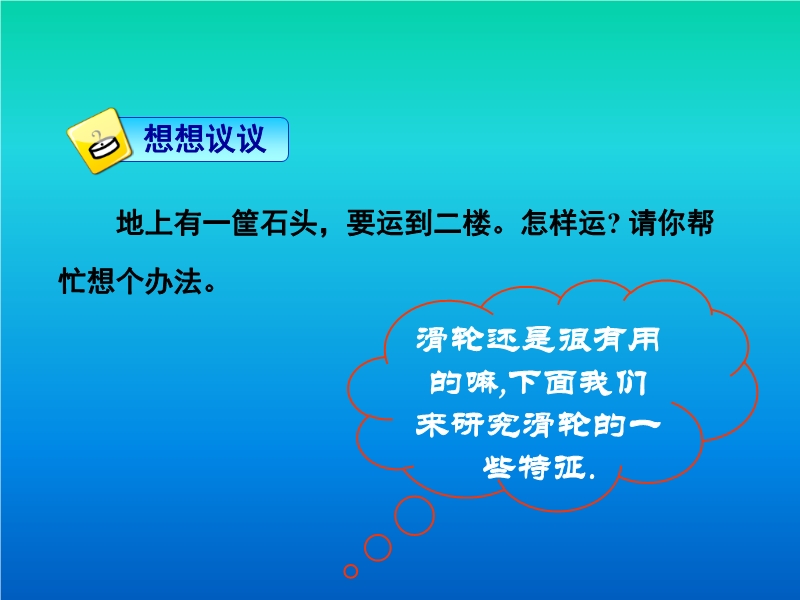 想想议议

地上有一筐石头，要运到二楼。怎样运? 请你帮忙想个办法。

滑轮还是很有用的嘛,下面我们来研究滑轮的一些特征.